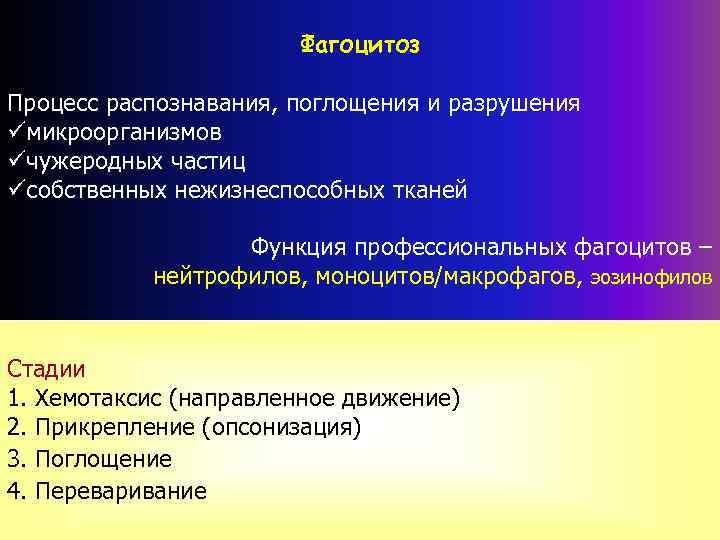 Фагоцитоз

Процесс распознавания, поглощения и разрушения
✓микроорганизмов
✓чужеродных частиц
✓собственных нежизнеспособных тканей

Функция профессиональных фагоцитов – нейтрофилов, моноцитов/макрофагов, эозинофилов

Стадии
1. Хемотаксис (направленное движение)
2. Прикрепление (опсонизация)
3. Поглощение
4. Переваривание